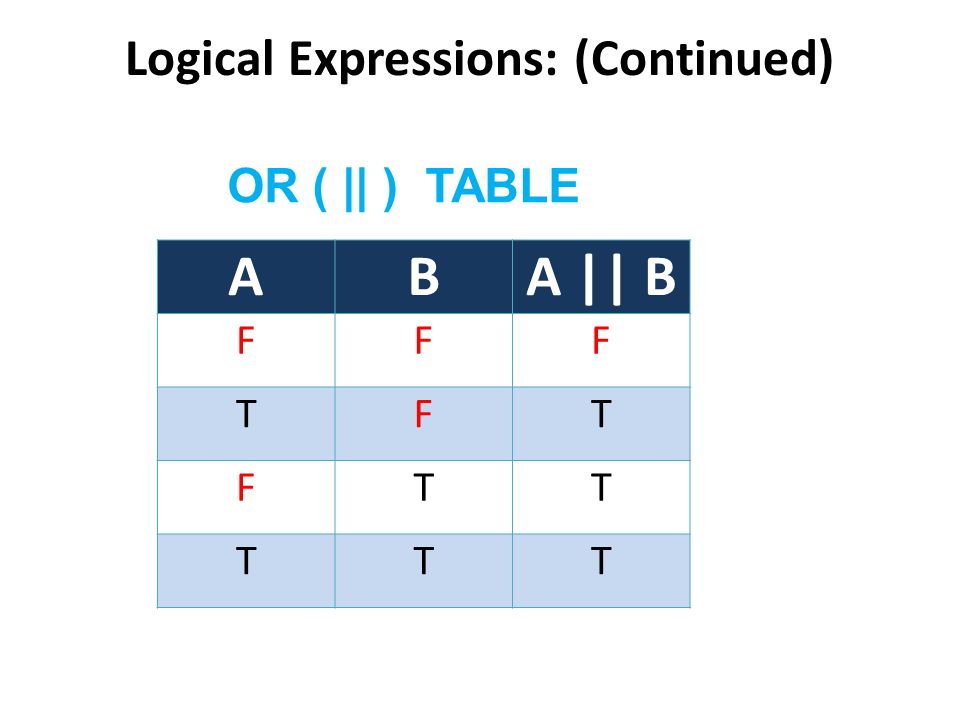 Logical Expressions: (Continued)

OR ( || ) TABLE

| A | B | A \|\| B |
|---|---|---|
| F | F | F |
| T | F | T |
| F | T | T |
| T | T | T |